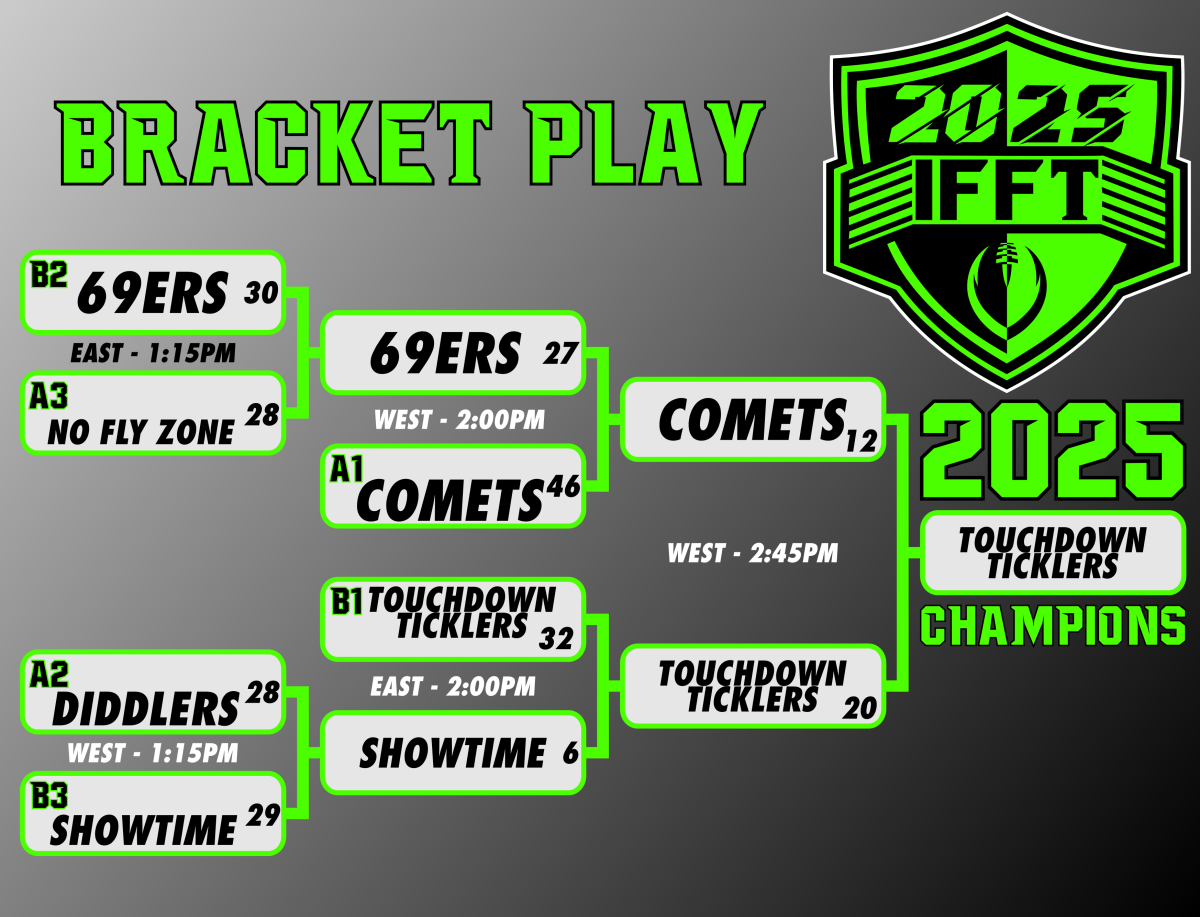 BRACKET PLAY

2025
IFFT

B2 69ERS 30
EAST - 1:15PM
A3 NO FLY ZONE 28

69ERS 27
WEST - 2:00PM
A1 COMETS 46

COMETS 12

WEST - 2:45PM

B1 TOUCHDOWN TICKLERS 32
EAST - 2:00PM
SHOWTIME 6

A2 DIDDLERS 28
WEST - 1:15PM
B3 SHOWTIME 29

TOUCHDOWN TICKLERS 20

2025
TOUCHDOWN TICKLERS
CHAMPIONS